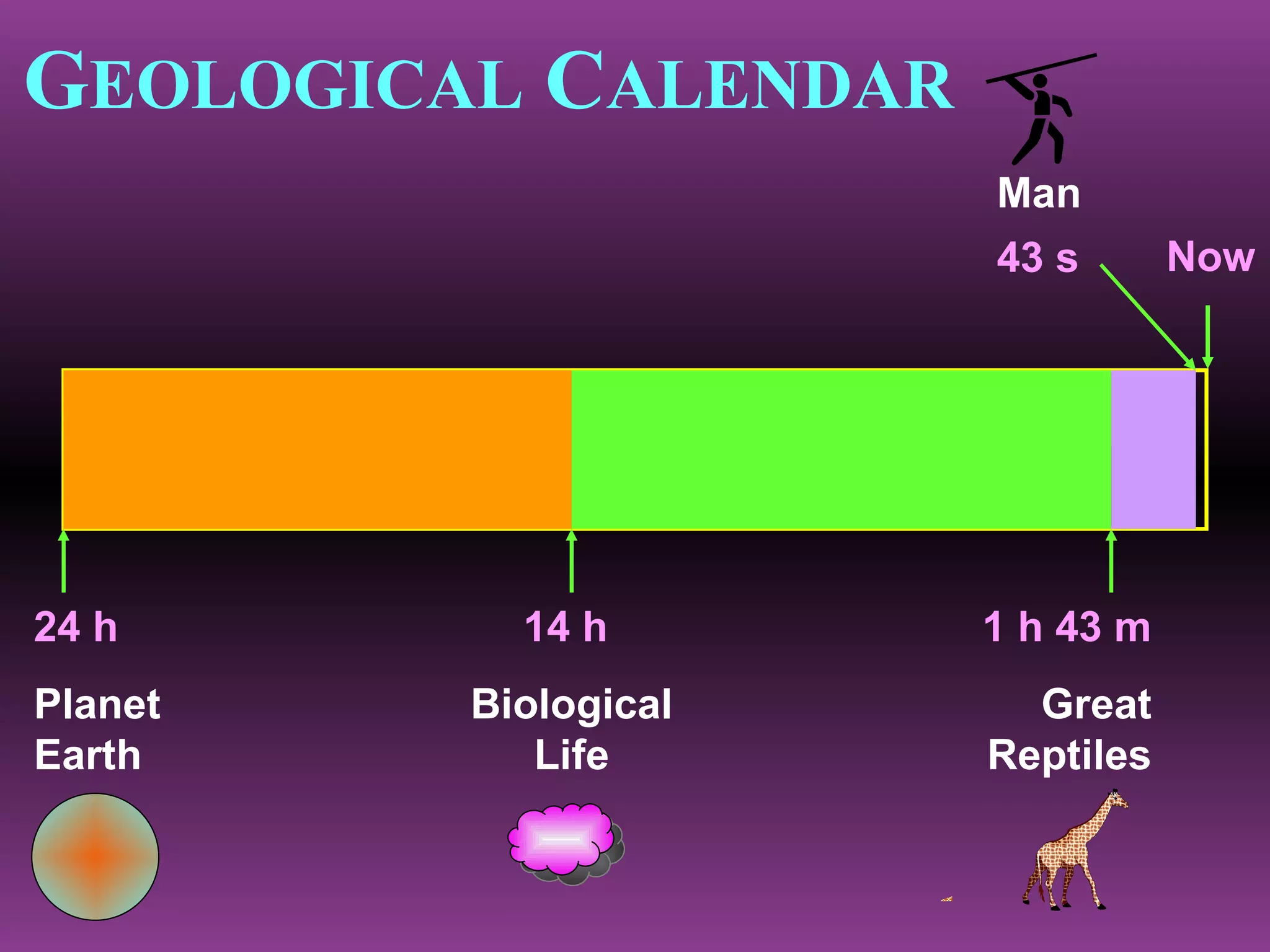 GEOLOGICAL CALENDAR

Man

43 s

Now

24 h

14 h

1 h 43 m

Planet Earth

Biological Life

Great Reptiles